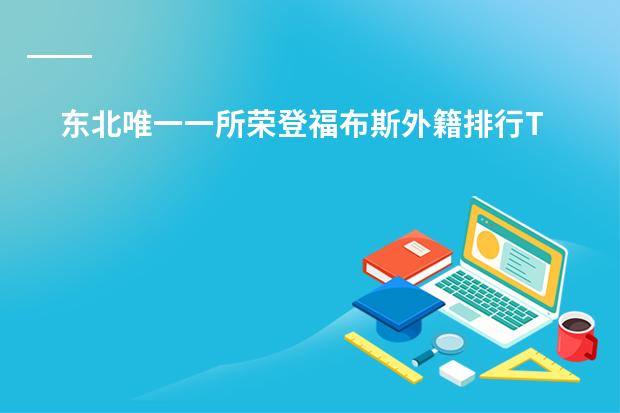 东北唯一一所荣登福布斯外籍排行T